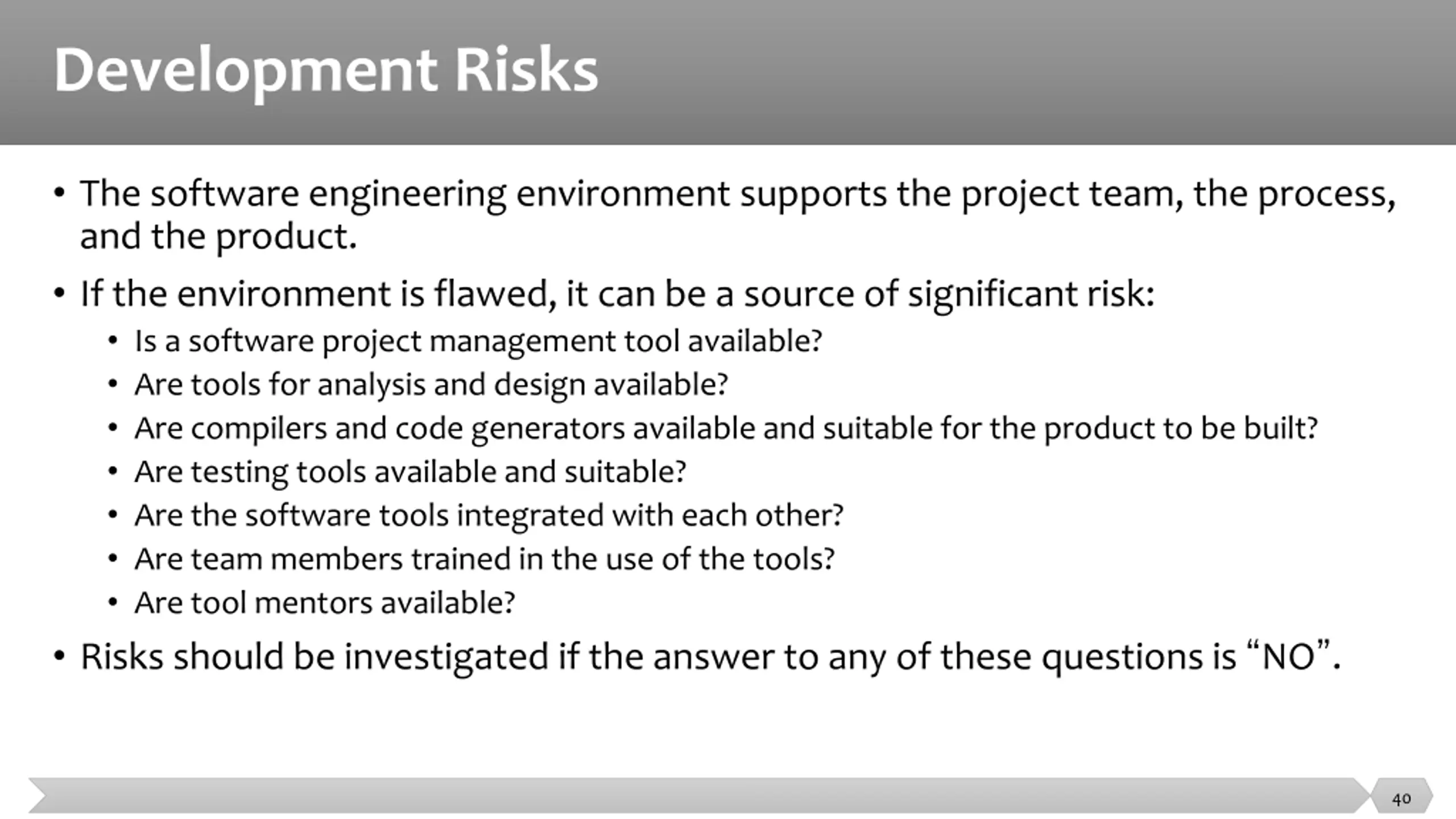 Development Risks

• The software engineering environment supports the project team, the process, and the product.

• If the environment is flawed, it can be a source of significant risk:
  • Is a software project management tool available?
  • Are tools for analysis and design available?
  • Are compilers and code generators available and suitable for the product to be built?
  • Are testing tools available and suitable?
  • Are the software tools integrated with each other?
  • Are team members trained in the use of the tools?
  • Are tool mentors available?

• Risks should be investigated if the answer to any of these questions is “NO”.

40